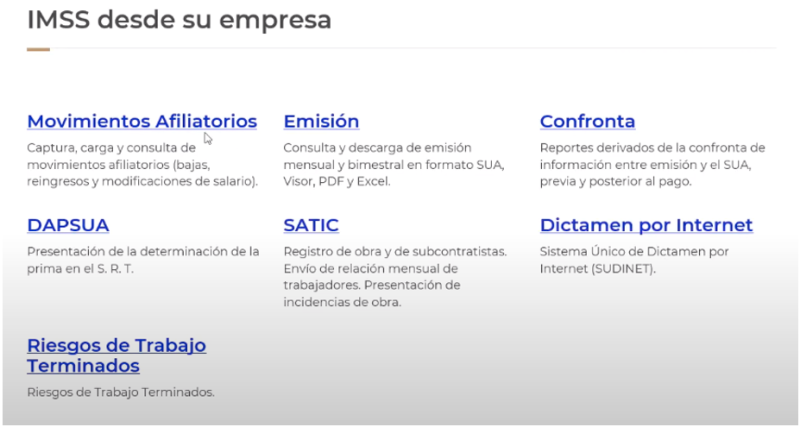 IMSS desde su empresa

Movimientos Afiliatorios
Captura, carga y consulta de movimientos afiliatorios (bajas, reingresos y modificaciones de salario).

Emisión
Consulta y descarga de emisión mensual y bimestral en formato SUA, Visor, PDF y Excel.

Confronta
Reportes derivados de la confronta de información entre emisión y el SUA, previa y posterior al pago.

DAPSUA
Presentación de la determinación de la prima en el S. R. T.

SATIC
Registro de obra y de subcontratistas. Envío de relación mensual de trabajadores. Presentación de incidencias de obra.

Dictamen por Internet
Sistema Único de Dictamen por Internet (SUDINET).

Riesgos de Trabajo Terminados
Riesgos de Trabajo Terminados.